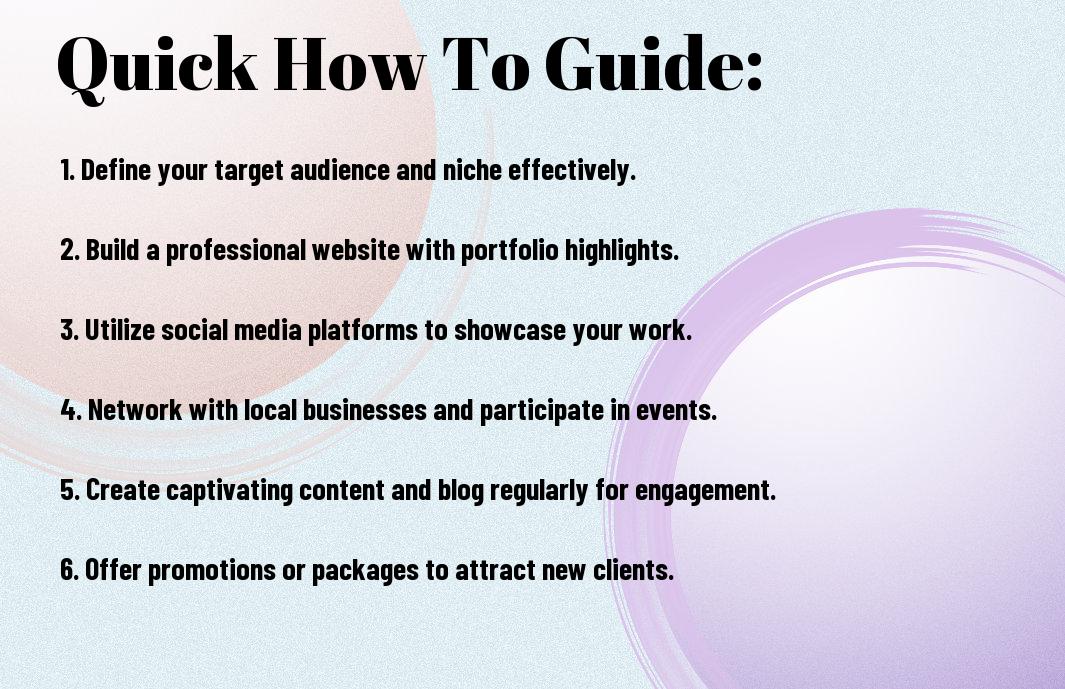 Quick How To Guide:

1. Define your target audience and niche effectively.

2. Build a professional website with portfolio highlights.

3. Utilize social media platforms to showcase your work.

4. Network with local businesses and participate in events.

5. Create captivating content and blog regularly for engagement.

6. Offer promotions or packages to attract new clients.